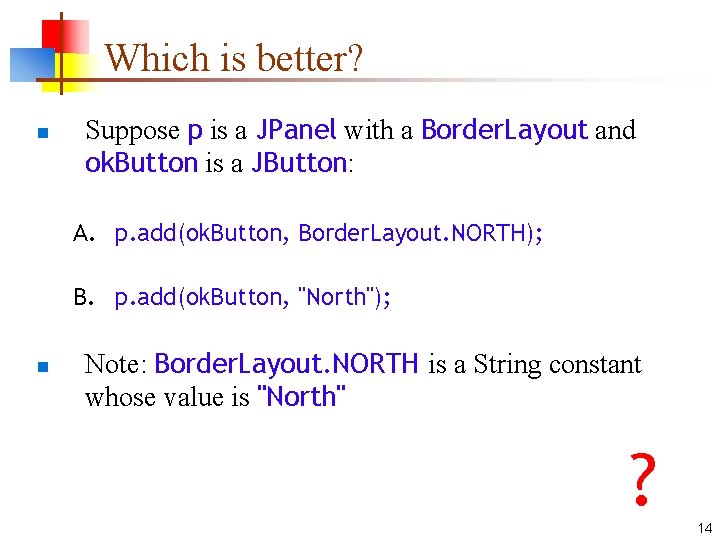 Which is better?

Suppose p is a JPanel with a BorderLayout and okButton is a JButton:

A. p.add(okButton, BorderLayout.NORTH);

B. p.add(okButton, "North");

Note: BorderLayout.NORTH is a String constant whose value is "North"

?

14